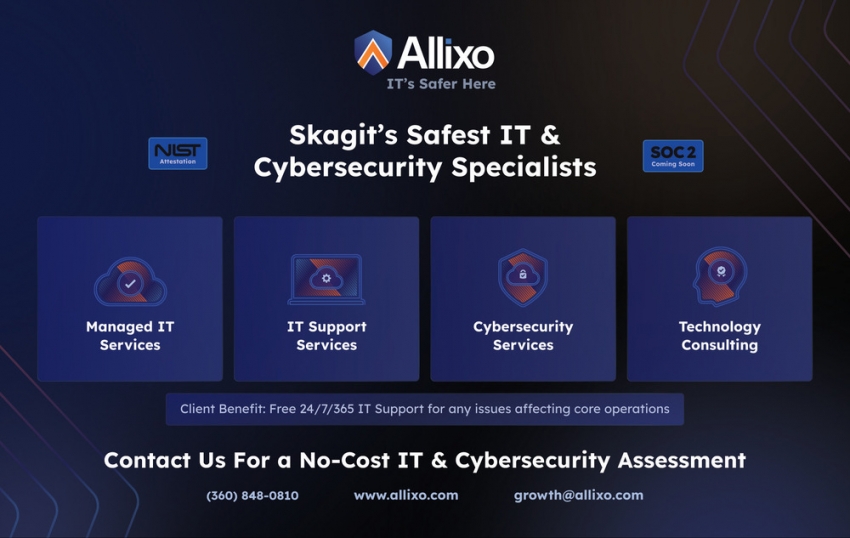 Allixo
IT's Safer Here

NIST
Attestation

Skagit's Safest IT & Cybersecurity Specialists

SOC 2
Coming Soon

Managed IT Services

IT Support Services

Cybersecurity Services

Technology Consulting

Client Benefit: Free 24/7/365 IT Support for any issues affecting core operations

Contact Us For a No-Cost IT & Cybersecurity Assessment

(360) 848-0810 www.allixo.com growth@allixo.com